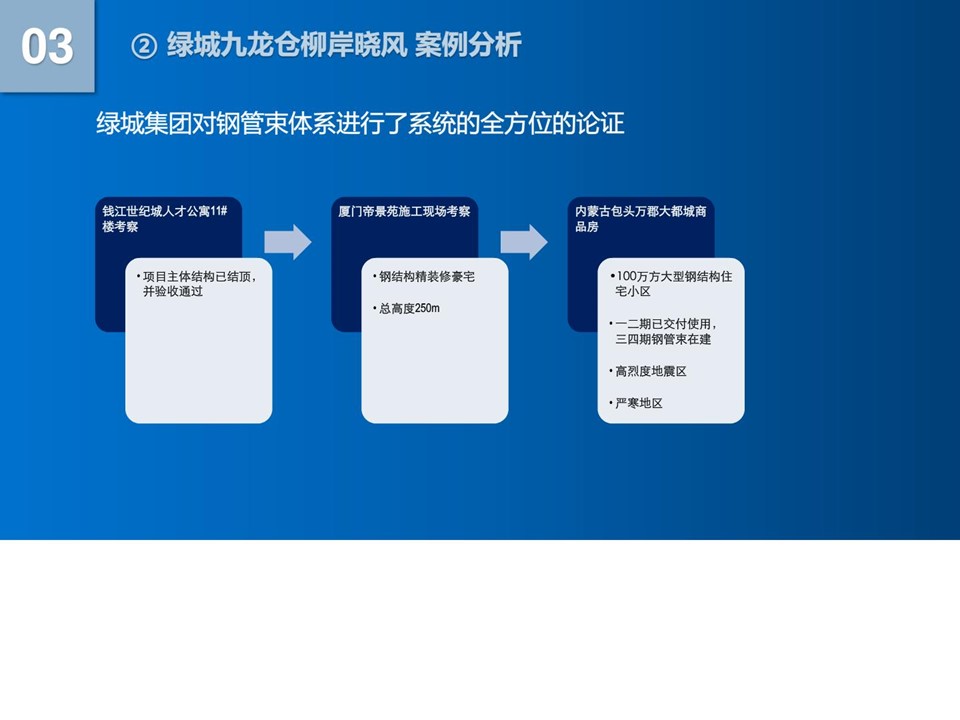 03

② 绿城九龙仓柳岸晓风 案例分析

绿城集团对钢管束体系进行了系统的全方位的论证

钱江世纪城人才公寓11#楼考察

• 项目主体结构已结顶，并验收通过

厦门帝景苑施工现场考察

• 钢结构精装修豪宅

• 总高度250m

内蒙古包头万郡大都城商品房

• 100万方大型钢结构住宅小区

• 一二期已交付使用，三四期钢管束在建

• 高烈度地震区

• 严寒地区